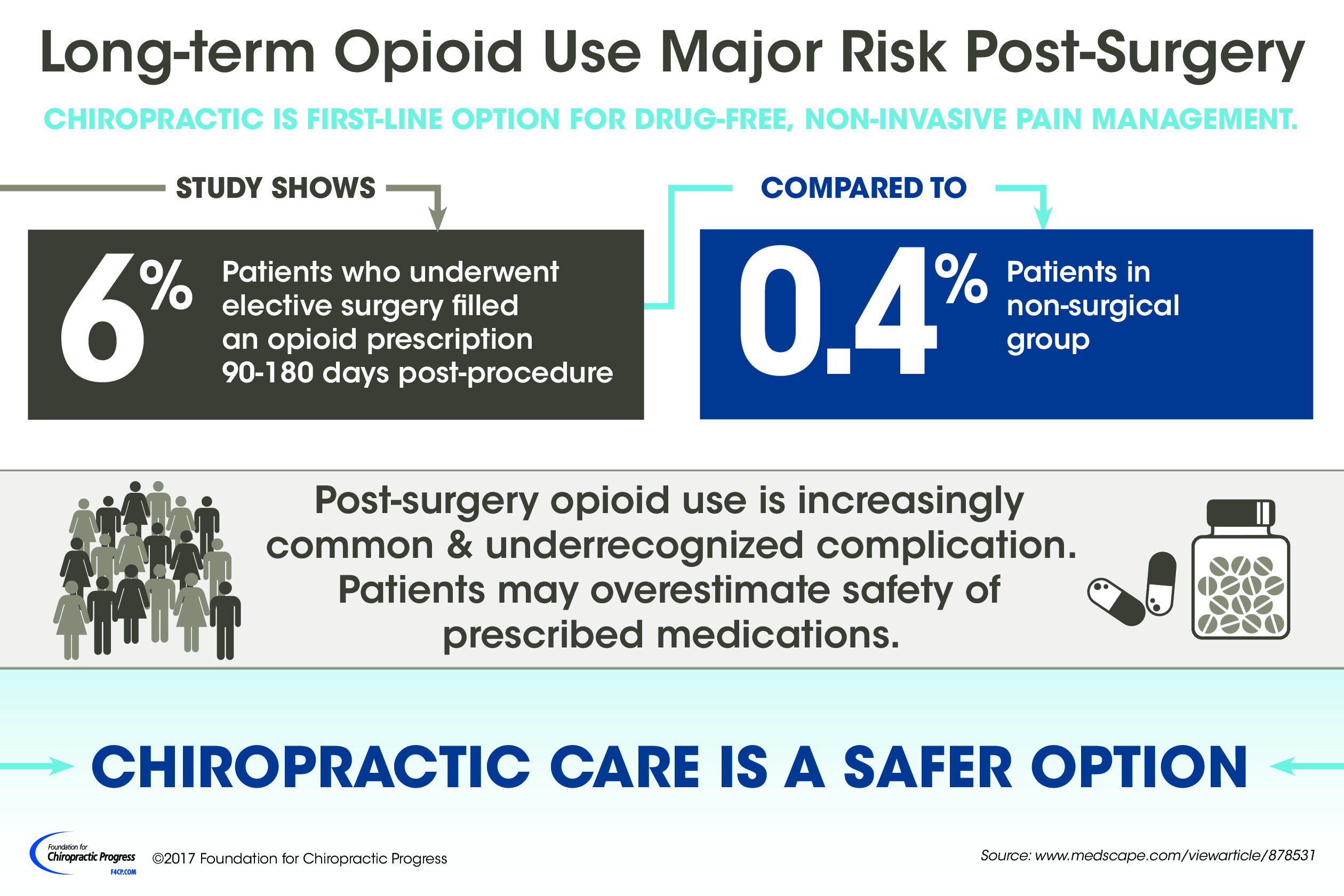 Long-term Opioid Use Major Risk Post-Surgery

CHIROPRACTIC IS FIRST-LINE OPTION FOR DRUG-FREE, NON-INVASIVE PAIN MANAGEMENT.

STUDY SHOWS

6% Patients who underwent elective surgery filled an opioid prescription 90-180 days post-procedure

COMPARED TO

0.4% Patients in non-surgical group

Post-surgery opioid use is increasingly common & underrecognized complication. Patients may overestimate safety of prescribed medications.

CHIROPRACTIC CARE IS A SAFER OPTION

Foundation for Chiropractic Progress F4CP.COM

©2017 Foundation for Chiropractic Progress

Source: www.medscape.com/viewarticle/878531